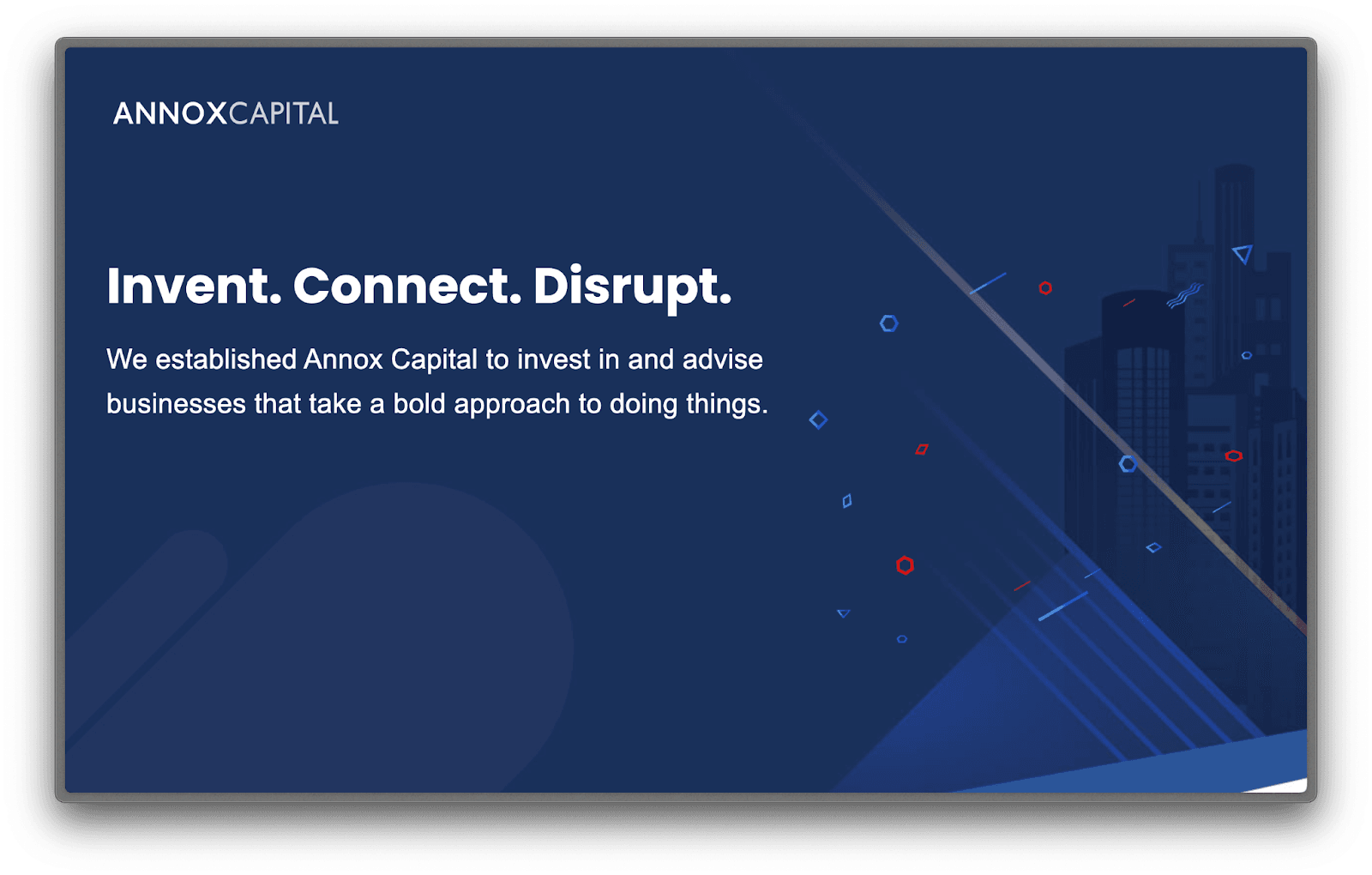 ANNOXCAPITAL

Invent. Connect. Disrupt.

We established Annox Capital to invest in and advise businesses that take a bold approach to doing things.